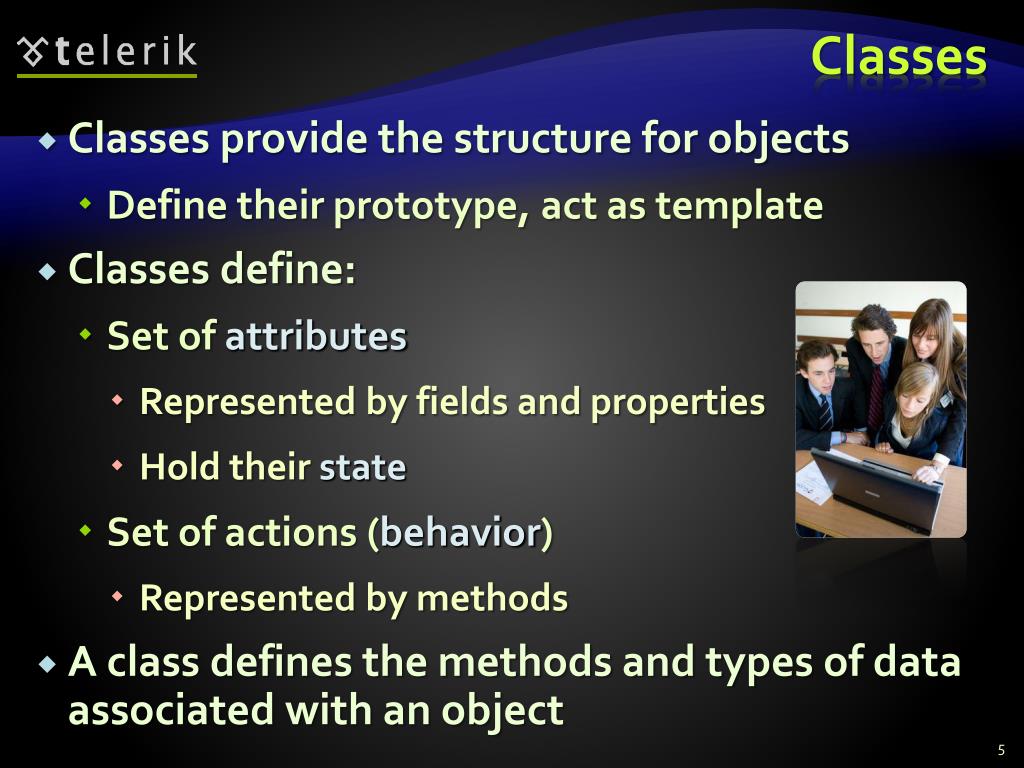 telerik

Classes

Classes provide the structure for objects

Define their prototype, act as template

Classes define:

Set of attributes

Represented by fields and properties

Hold their state

Set of actions (behavior)

Represented by methods

A class defines the methods and types of data associated with an object

5